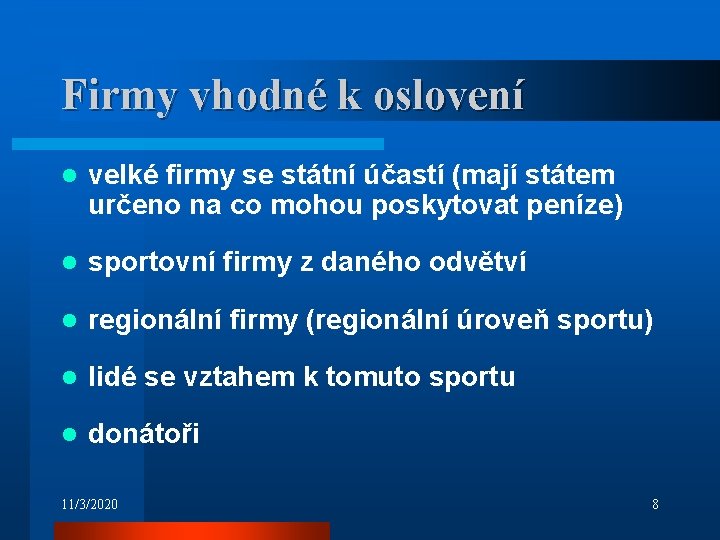 Firmy vhodné k oslovení

- velké firmy se státní účastí (mají státem určeno na co mohou poskytovat peníze)
- sportovní firmy z daného odvětví
- regionální firmy (regionální úroveň sportu)
- lidé se vztahem k tomuto sportu
- donátoři

11/3/2020

8